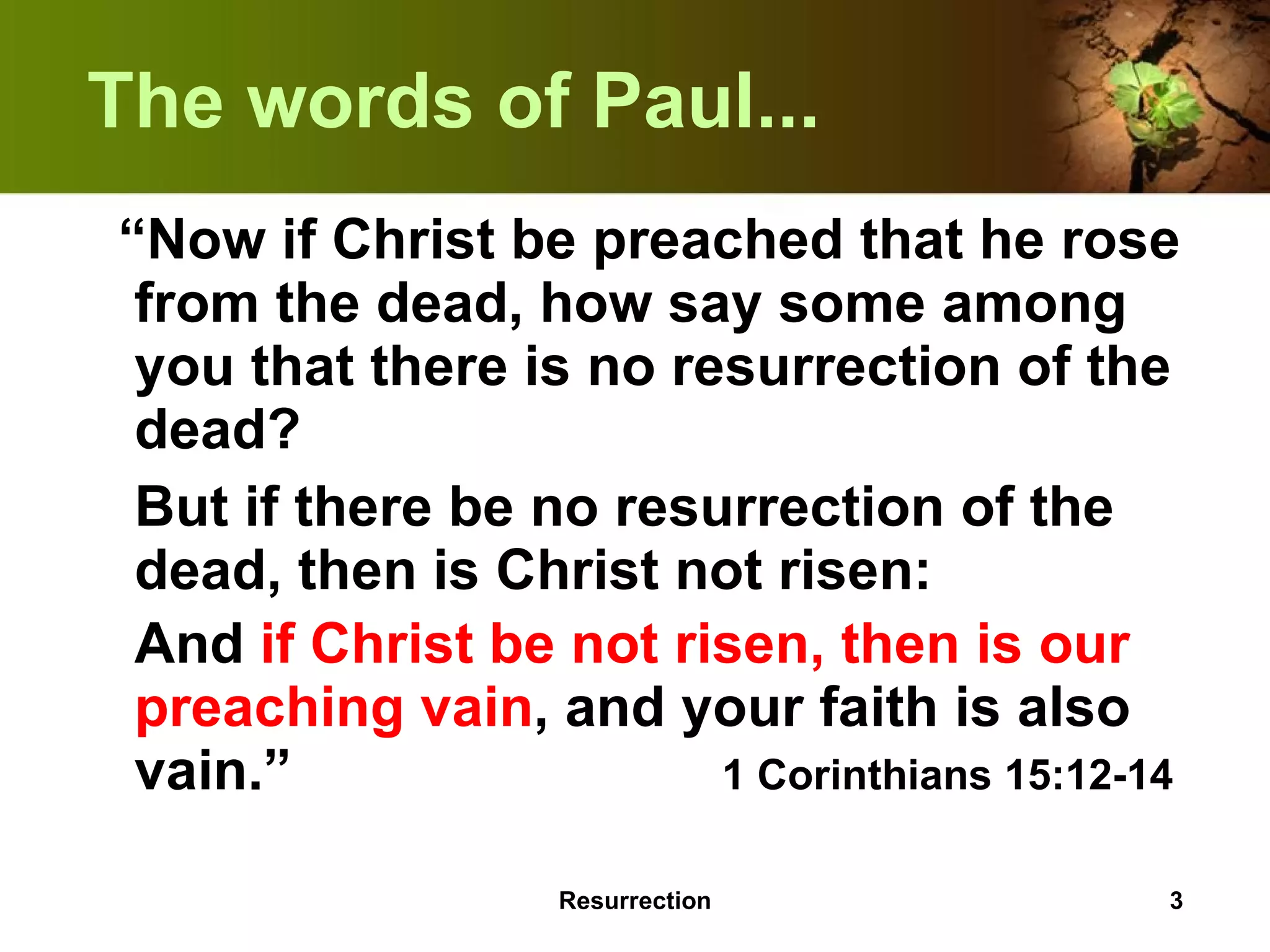 The words of Paul...

“Now if Christ be preached that he rose from the dead, how say some among you that there is no resurrection of the dead?

But if there be no resurrection of the dead, then is Christ not risen:

And if Christ be not risen, then is our preaching vain, and your faith is also vain.” 1 Corinthians 15:12-14

Resurrection

3